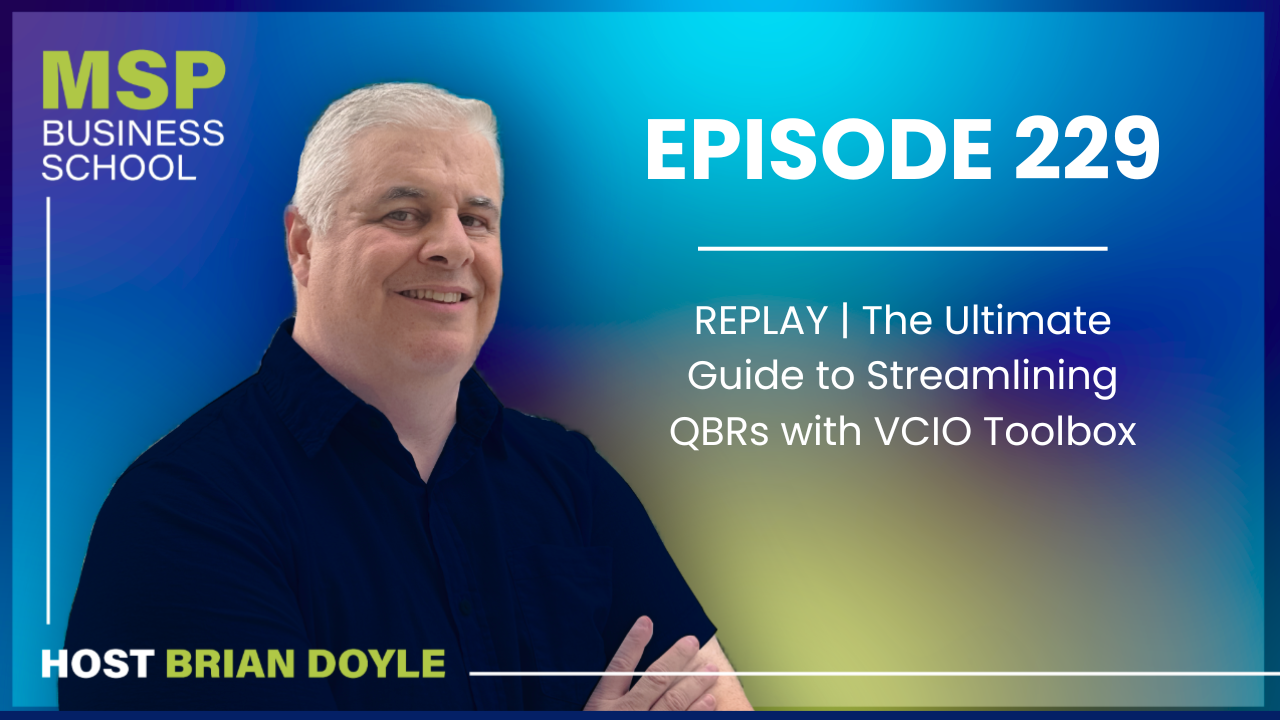 MSP
BUSINESS
SCHOOL

EPISODE 229

REPLAY | The Ultimate Guide to Streamlining QBRs with VCIO Toolbox

HOST BRIAN DOYLE